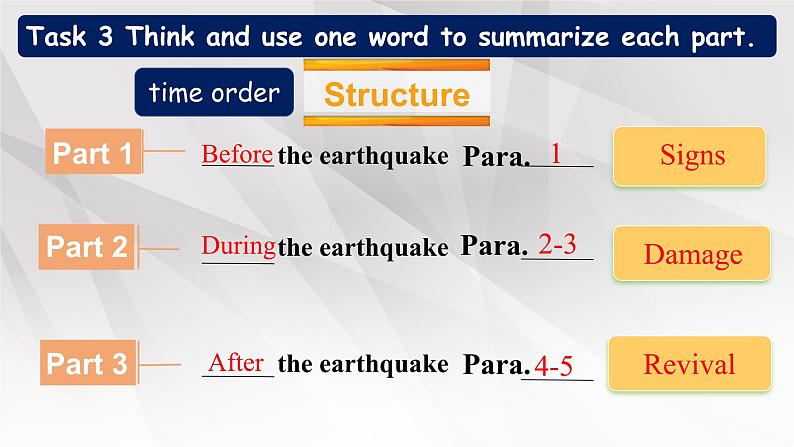 Task 3 Think and use one word to summarize each part.

time order

Structure

Part 1 Before the earthquake Para. 1 Signs

Part 2 During the earthquake Para. 2-3 Damage

Part 3 After the earthquake Para. 4-5 Revival